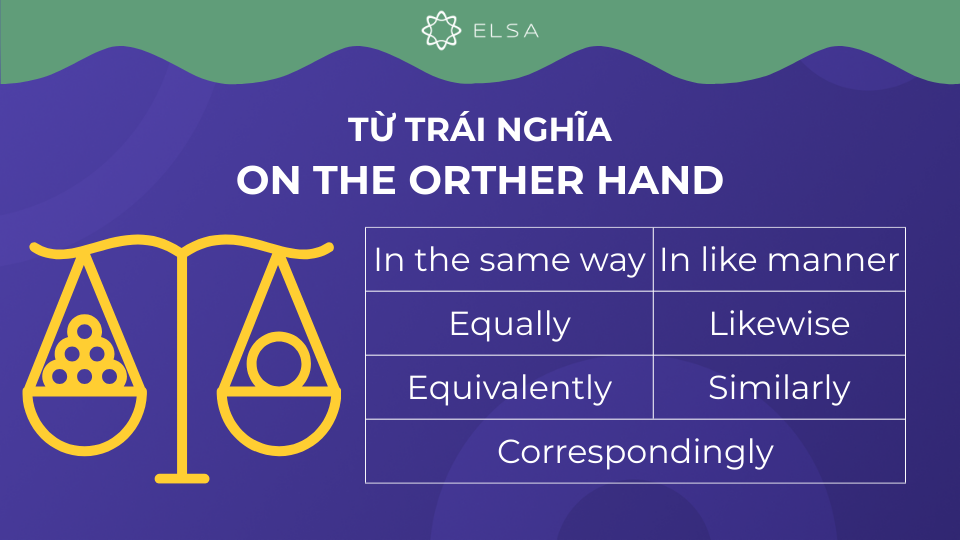 ELSA

TỪ TRÁI NGHĨA
ON THE ORTHER HAND

| In the same way | In like manner |
|---|---|
| Equally | Likewise |
| Equivalently | Similarly |
| Correspondingly | |